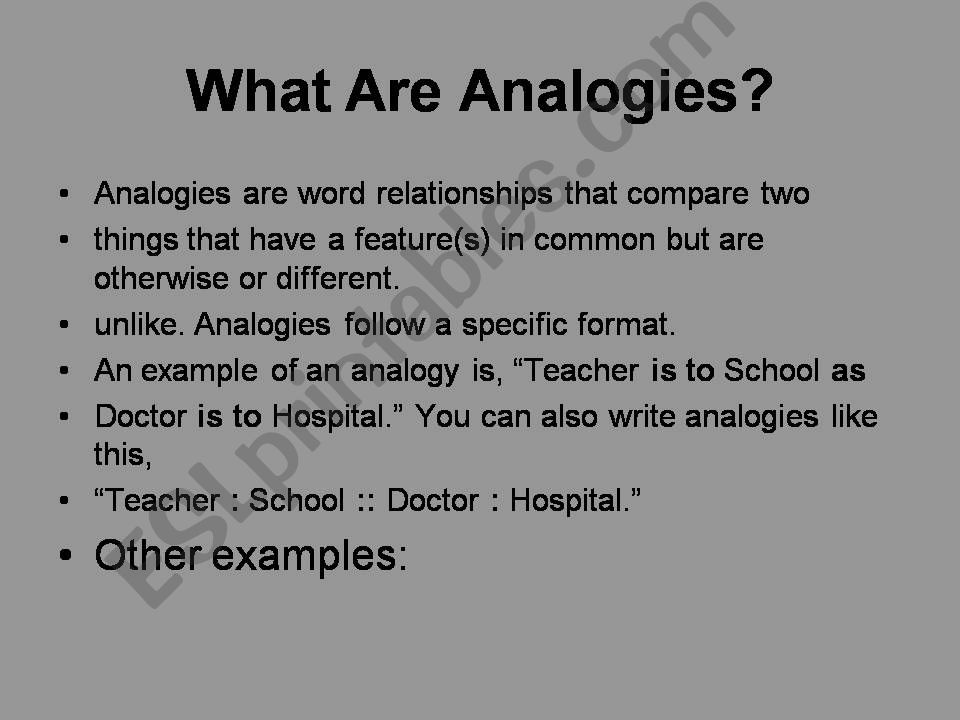 What Are Analogies?

• Analogies are word relationships that compare two
• things that have a feature(s) in common but are otherwise or different.
• unlike. Analogies follow a specific format.
• An example of an analogy is, “Teacher is to School as
• Doctor is to Hospital.” You can also write analogies like this,
• “Teacher : School :: Doctor : Hospital.”
• Other examples:

ESLprintables.com